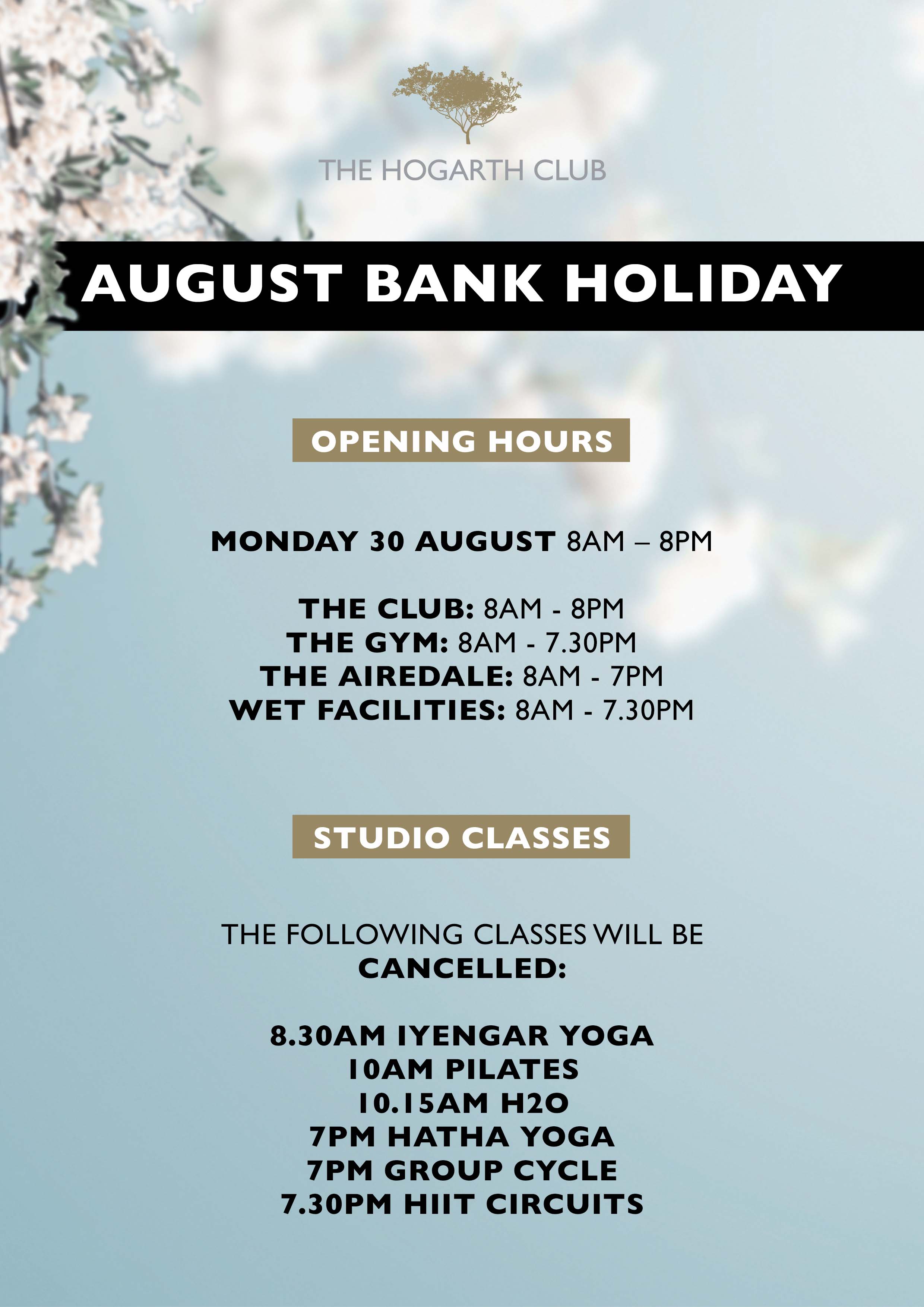 THE HOGARTH CLUB

AUGUST BANK HOLIDAY

OPENING HOURS

MONDAY 30 AUGUST 8AM – 8PM

THE CLUB: 8AM - 8PM
THE GYM: 8AM - 7.30PM
THE AIREDALE: 8AM - 7PM
WET FACILITIES: 8AM - 7.30PM

STUDIO CLASSES

THE FOLLOWING CLASSES WILL BE CANCELLED:

8.30AM IYENGAR YOGA
10AM PILATES
10.15AM H2O
7PM HATHA YOGA
7PM GROUP CYCLE
7.30PM HIIT CIRCUITS